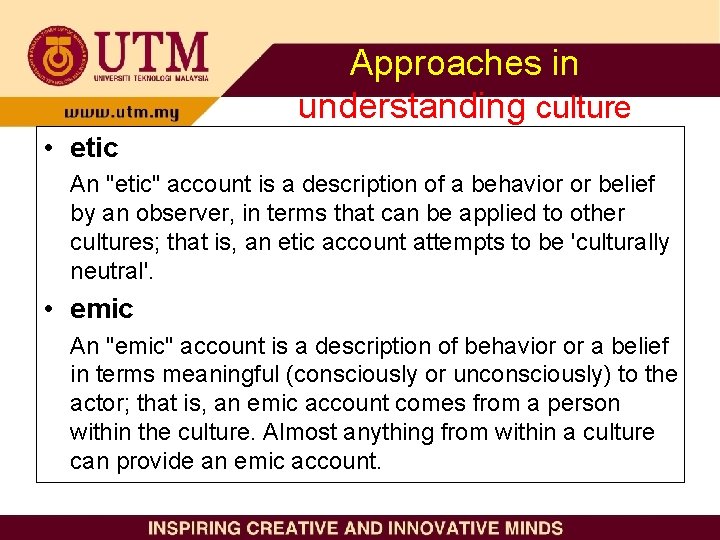 UTM
UNIVERSITI TEKNOLOGI MALAYSIA
www.utm.my

Approaches in understanding culture

• etic

An "etic" account is a description of a behavior or belief by an observer, in terms that can be applied to other cultures; that is, an etic account attempts to be 'culturally neutral'.

• emic

An "emic" account is a description of behavior or a belief in terms meaningful (consciously or unconsciously) to the actor; that is, an emic account comes from a person within the culture. Almost anything from within a culture can provide an emic account.

INSPIRING CREATIVE AND INNOVATIVE MINDS